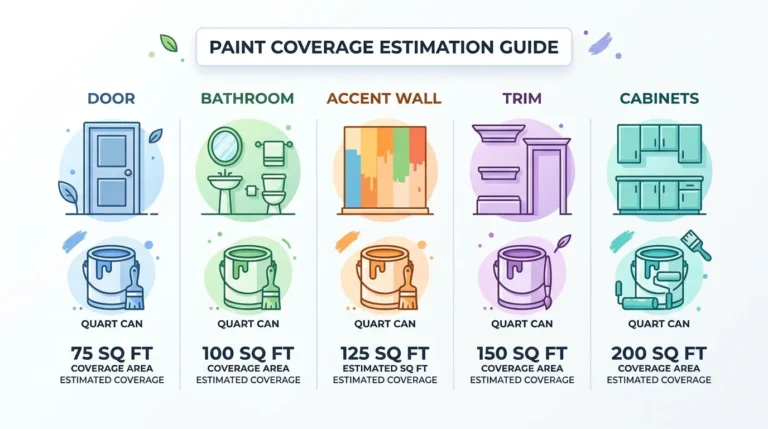 PAINT COVERAGE ESTIMATION GUIDE

DOOR

QUART CAN

75 SQ FT
COVERAGE AREA
ESTIMATED COVERAGE

BATHROOM

QUART CAN

100 SQ FT
COVERAGE AREA
ESTIMATED COVERAGE

ACCENT WALL

QUART CAN

125 SQ FT
ESTIMATED SQ FT
ESTIMATED COVERAGE

TRIM

QUART CAN

150 SQ FT
COVERAGE AREA
ESTIMATED COVERAGE

CABINETS

QUART CAN

200 SQ FT
COVERAGE AREA
ESTIMATED COVERAGE